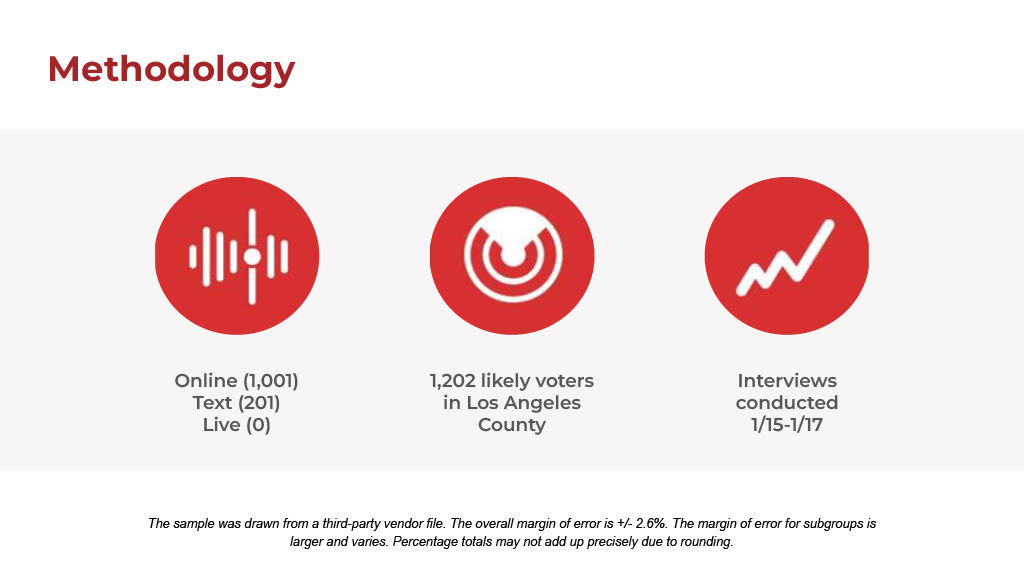 Methodology

Online (1,001)
Text (201)
Live (0)

1,202 likely voters in Los Angeles County

Interviews conducted 1/15-1/17

The sample was drawn from a third-party vendor file. The overall margin of error is +/- 2.6%. The margin of error for subgroups is larger and varies. Percentage totals may not add up precisely due to rounding.